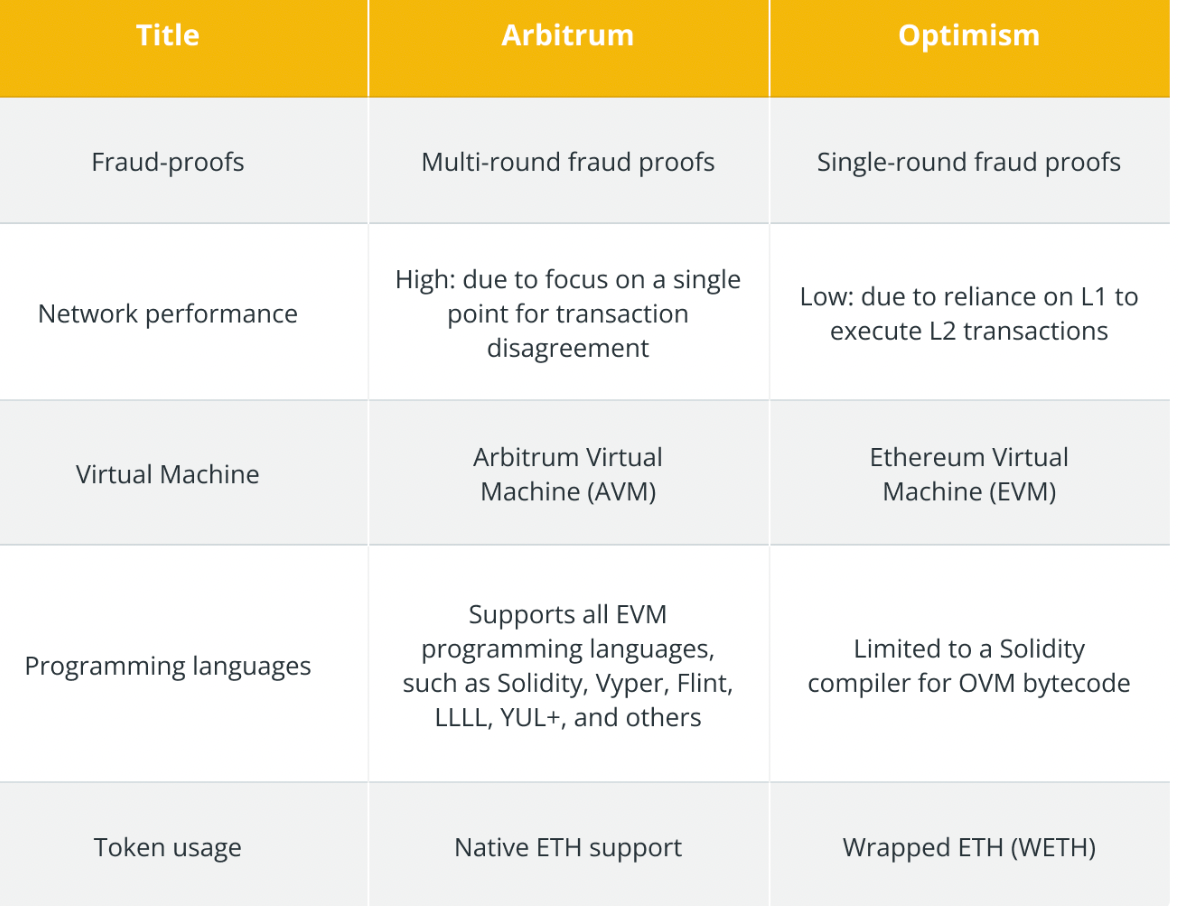 | Title | Arbitrum | Optimism |
|---|---|---|
| Fraud-proofs | Multi-round fraud proofs | Single-round fraud proofs |
| Network performance | High: due to focus on a single point for transaction disagreement | Low: due to reliance on L1 to execute L2 transactions |
| Virtual Machine | Arbitrum Virtual Machine (AVM) | Ethereum Virtual Machine (EVM) |
| Programming languages | Supports all EVM programming languages, such as Solidity, Vyper, Flint, LLLL, YUL+, and others | Limited to a Solidity compiler for OVM bytecode |
| Token usage | Native ETH support | Wrapped ETH (WETH) |